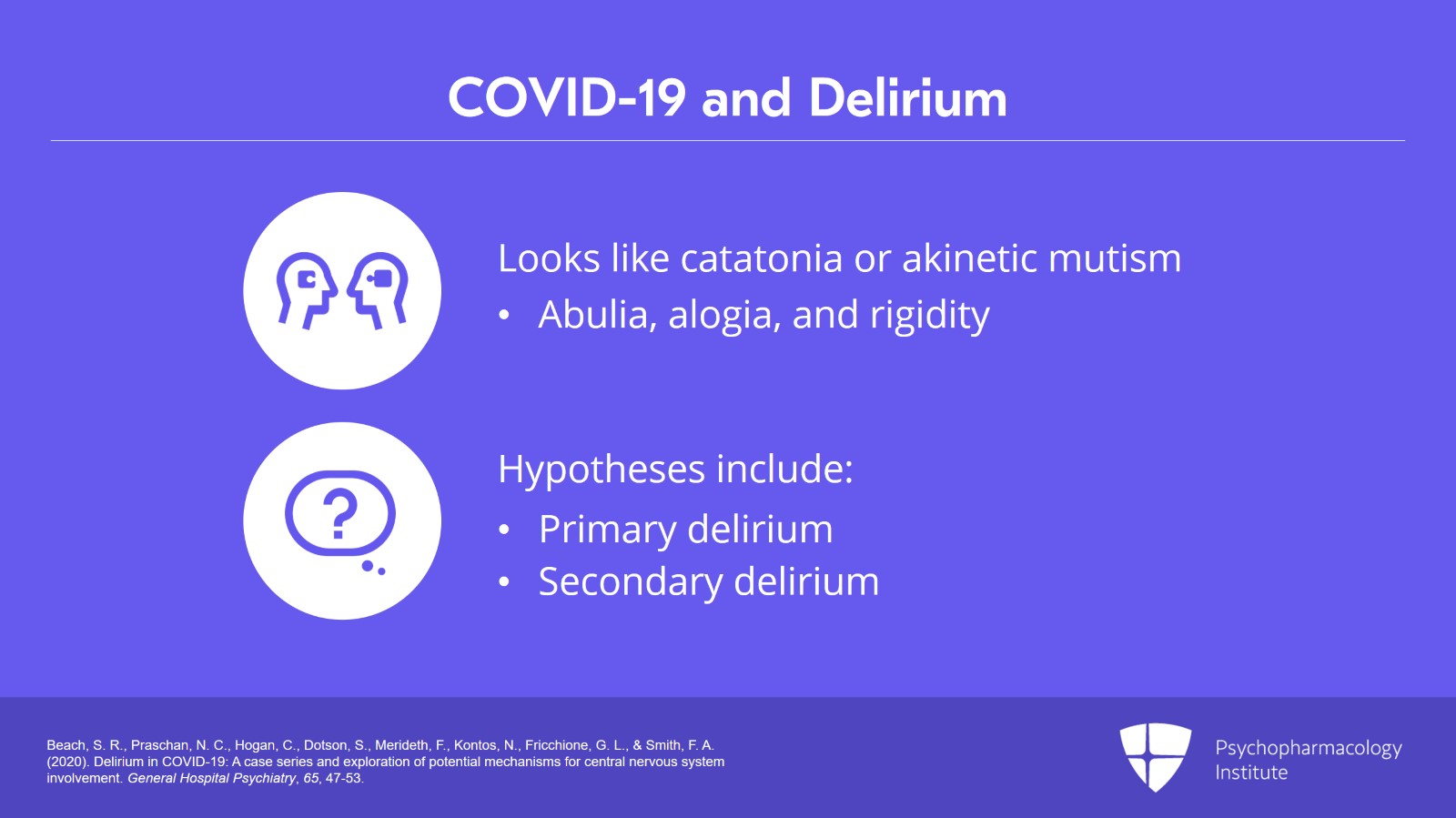 COVID-19 and Delirium

Looks like catatonia or akinetic mutism

• Abulia, alogia, and rigidity

Hypotheses include:

• Primary delirium
• Secondary delirium

Beach, S. R., Praschan, N. C., Hogan, C., Dotson, S., Merideth, F., Kontos, N., Fricchione, G. L., & Smith, F. A. (2020). Delirium in COVID-19: A case series and exploration of potential mechanisms for central nervous system involvement. General Hospital Psychiatry, 65, 47-53.

Psychopharmacology Institute